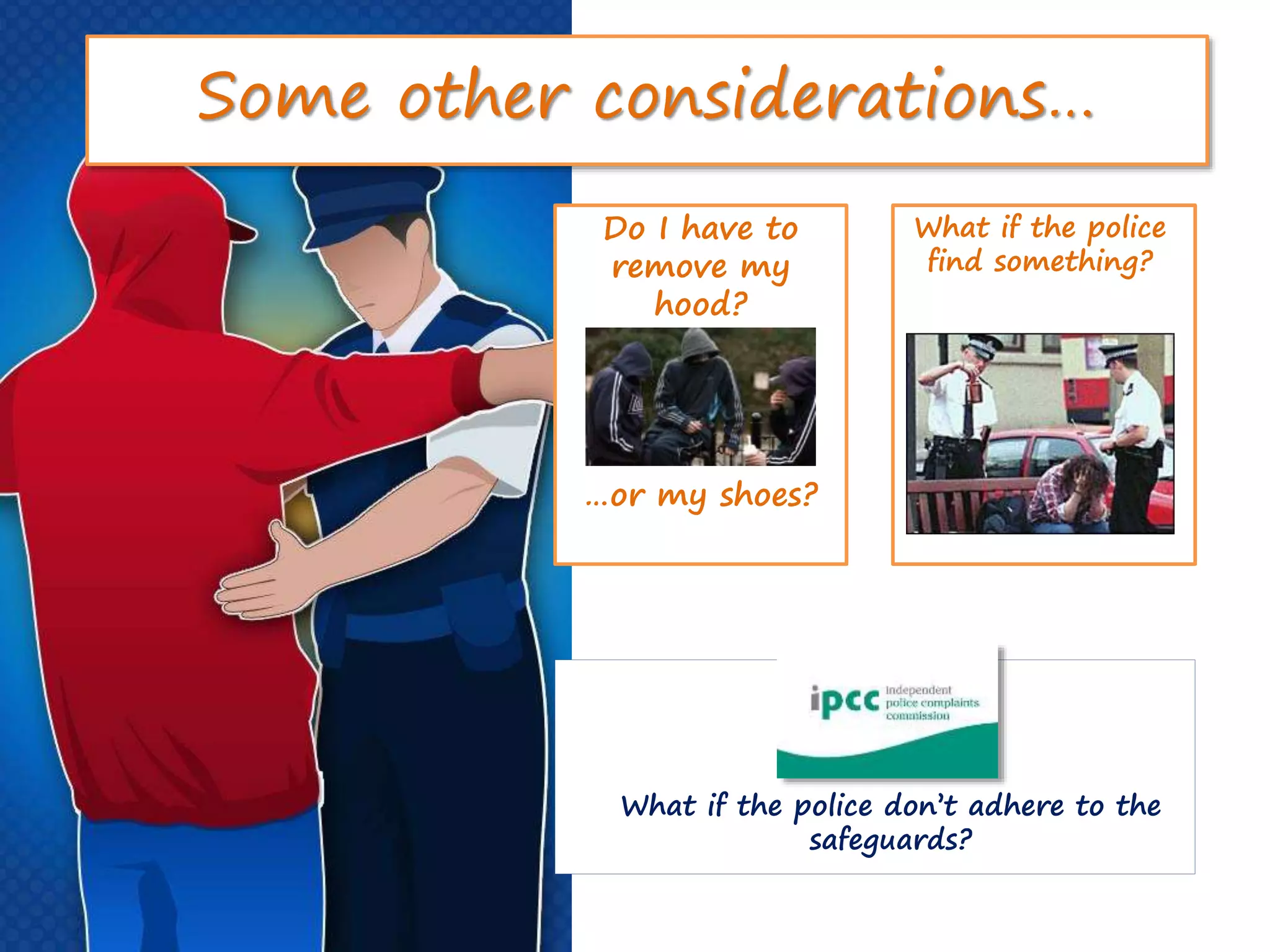 Some other considerations…

Do I have to remove my hood?

…or my shoes?

What if the police find something?

ipcc independent police complaints commission

What if the police don't adhere to the safeguards?